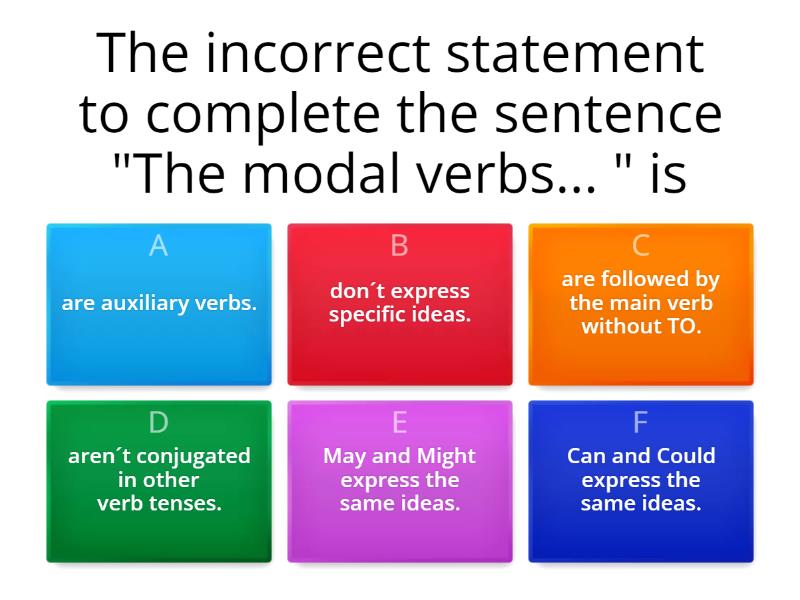 The incorrect statement to complete the sentence "The modal verbs... " is

A
are auxiliary verbs.

B
don´t express specific ideas.

C
are followed by the main verb without TO.

D
aren´t conjugated in other verb tenses.

E
May and Might express the same ideas.

F
Can and Could express the same ideas.